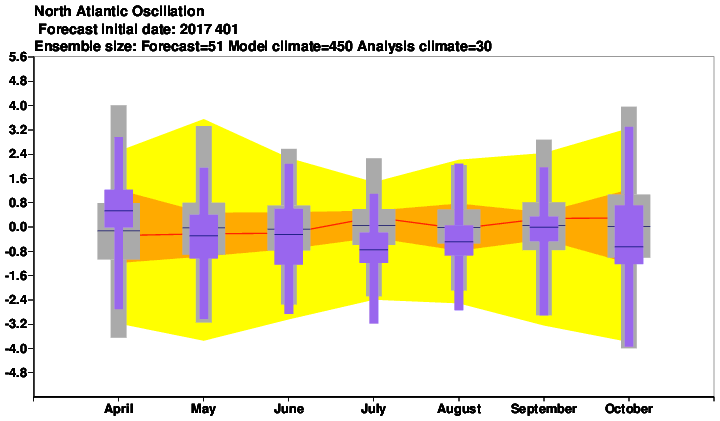 North Atlantic Oscillation
Forecast initial date: 2017 401
Ensemble size: Forecast=51 Model climate=450 Analysis climate=30

5.6
4.8
4.0
3.2
2.4
1.6
0.8
0.0
-0.8
-1.6
-2.4
-3.2
-4.0
-4.8

April
May
June
July
August
September
October